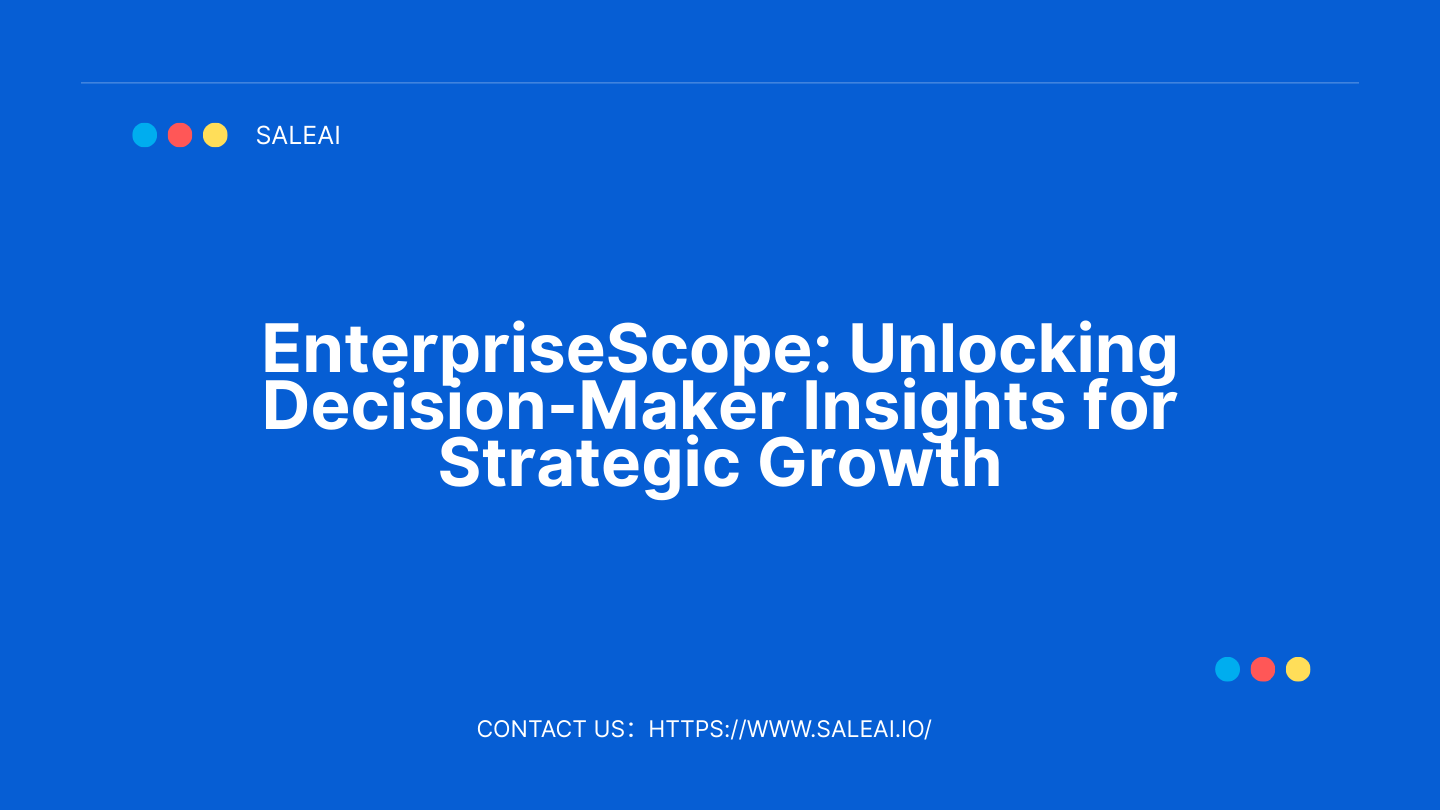 SALEAI

EnterpriseScope: Unlocking Decision-Maker Insights for Strategic Growth

CONTACT US：HTTPS://WWW.SALEAI.IO/